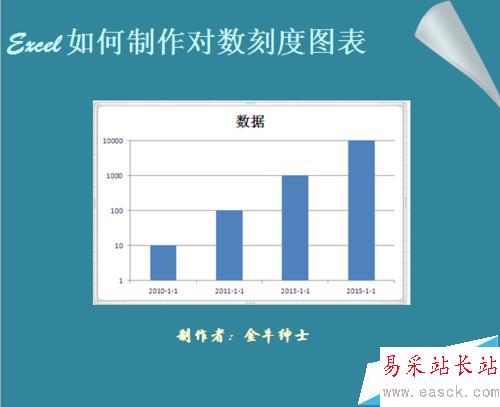 Excel 如何制作对数刻度图表

数据

10000
1000
100
10
1

2010-1-1
2011-1-1
2013-1-1
2015-1-1

制作者：金牛绅士

易采站长站
www.easck.com